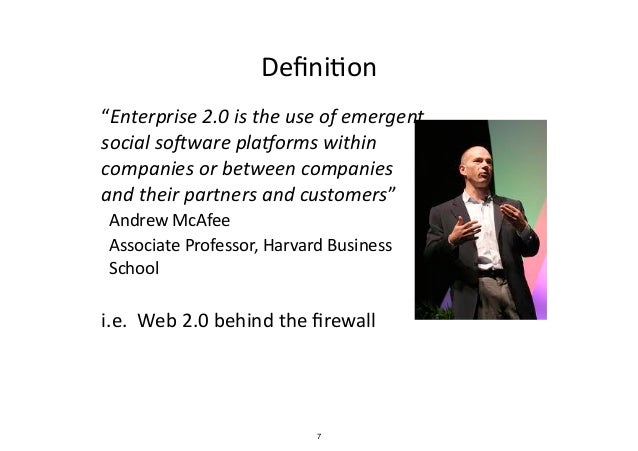 Definition

"Enterprise 2.0 is the use of emergent social software platforms within companies or between companies and their partners and customers"

Andrew McAfee

Associate Professor, Harvard Business School

i.e. Web 2.0 behind the firewall

7